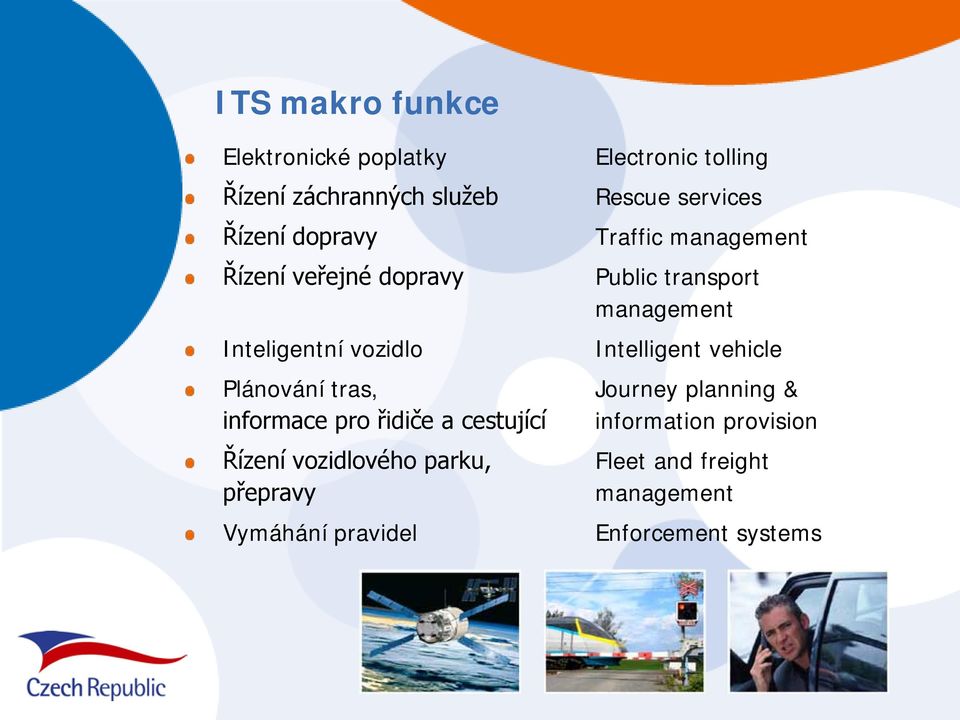 ITS makro funkce

Elektronické poplatky

Řízení záchranných služeb

Řízení dopravy

Řízení veřejné dopravy

Inteligentní vozidlo

Plánování tras, informace pro řidiče a cestující

Řízení vozidlového parku, přepravy

Vymáhání pravidel

Electronic tolling

Rescue services

Traffic management

Public transport management

Intelligent vehicle

Journey planning & information provision

Fleet and freight management

Enforcement systems

Czech Republic